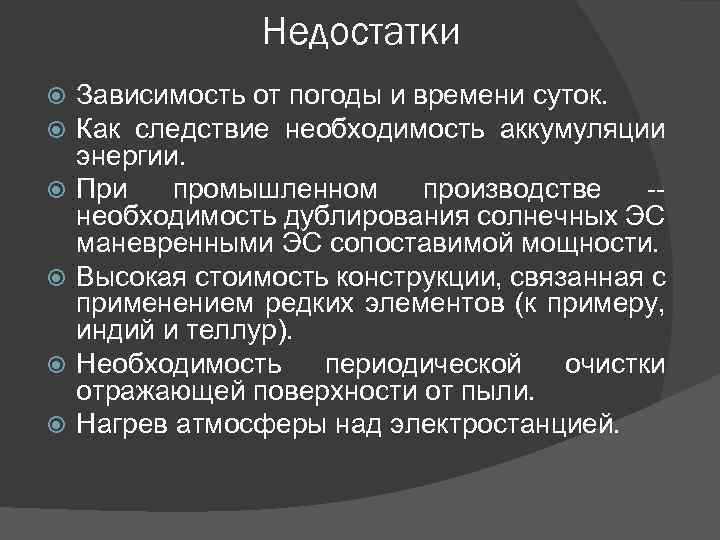 Недостатки

Зависимость от погоды и времени суток.

Как следствие необходимость аккумуляции энергии.

При промышленном производстве -- необходимость дублирования солнечных ЭС маневренными ЭС сопоставимой мощности.

Высокая стоимость конструкции, связанная с применением редких элементов (к примеру, индий и теллур).

Необходимость периодической очистки отражающей поверхности от пыли.

Нагрев атмосферы над электростанцией.